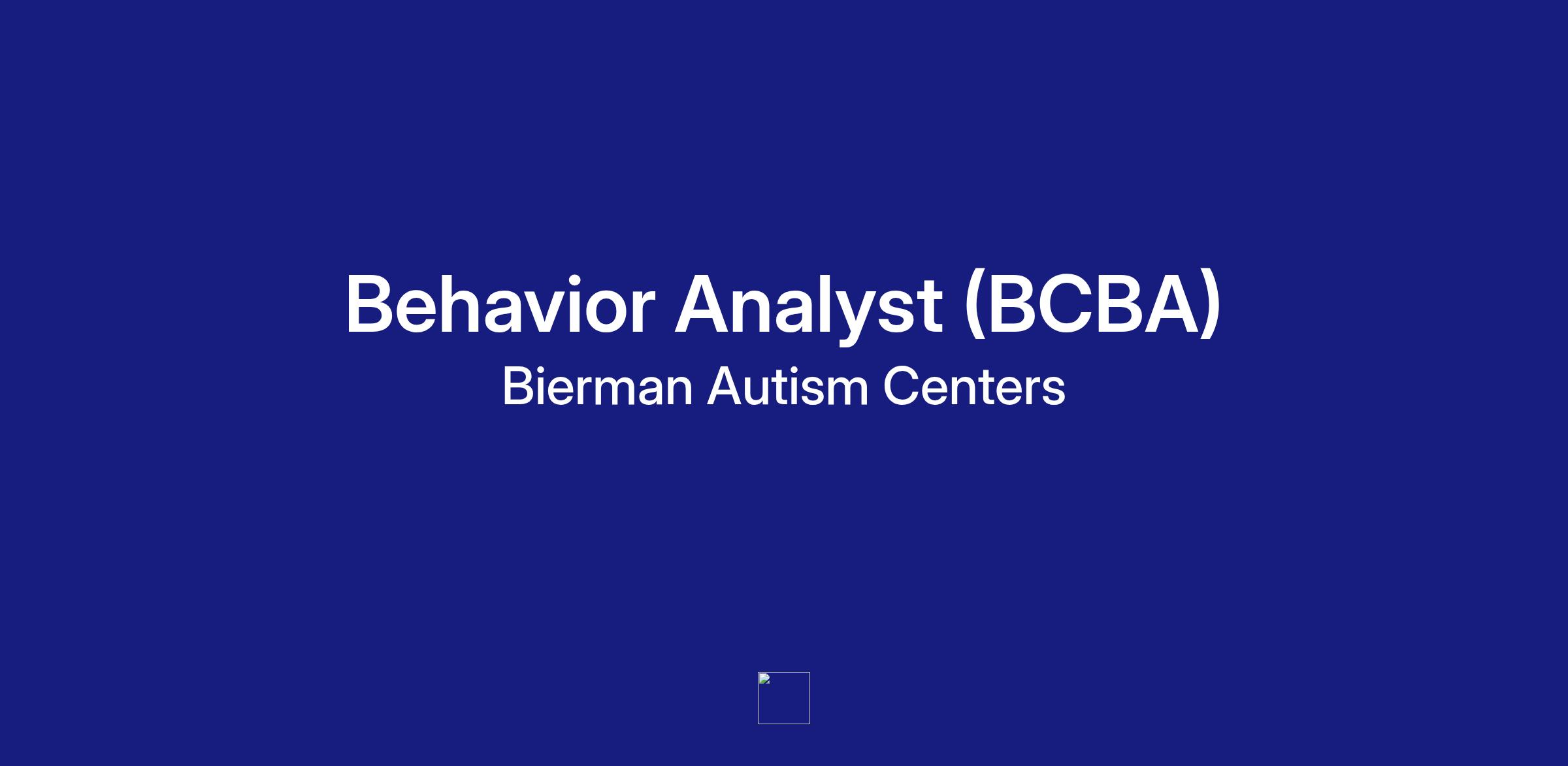 Behavior Analyst (BCBA)
Bierman Autism Centers